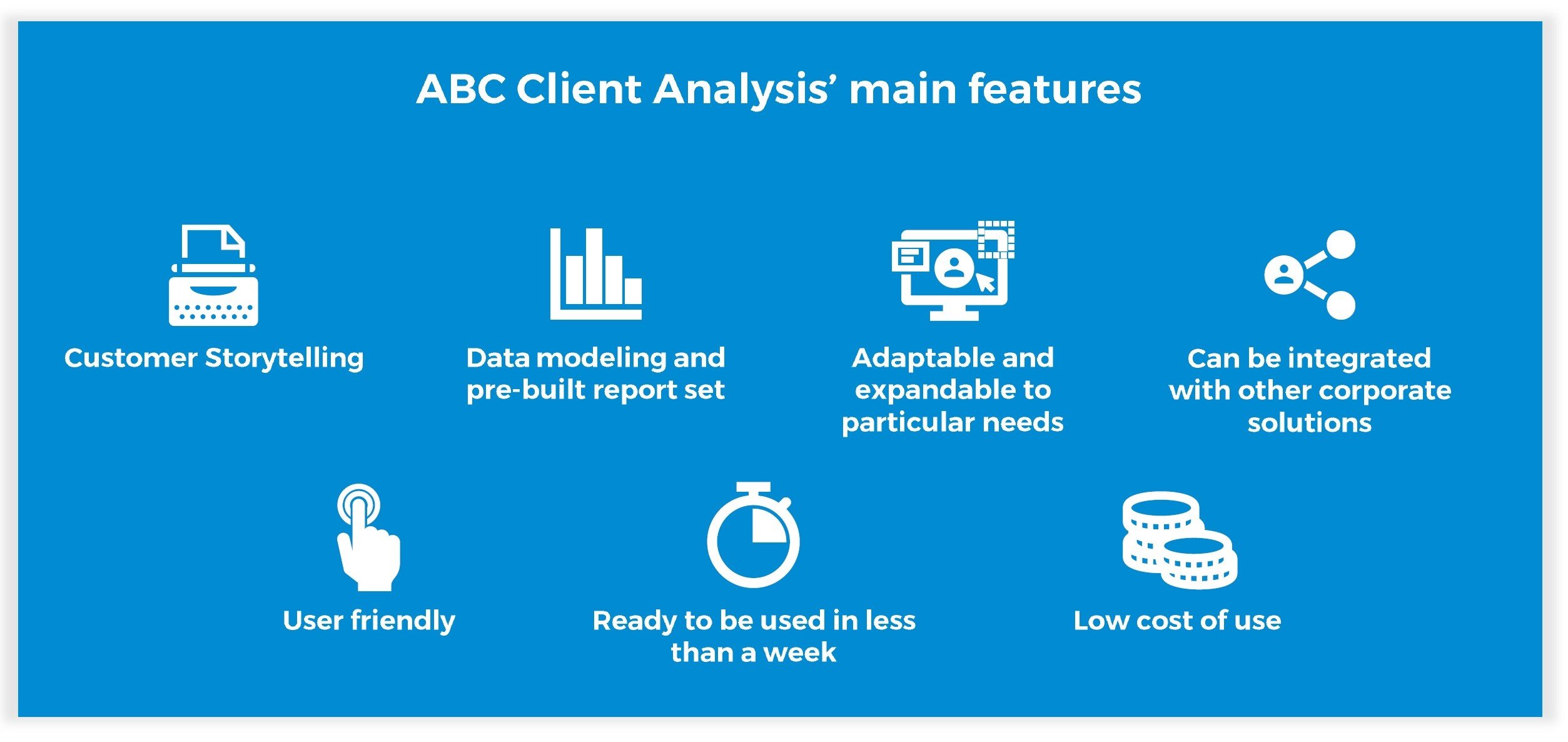 ABC Client Analysis’ main features

Customer Storytelling

Data modeling and pre-built report set

Adaptable and expandable to particular needs

Can be integrated with other corporate solutions

User friendly

Ready to be used in less than a week

Low cost of use